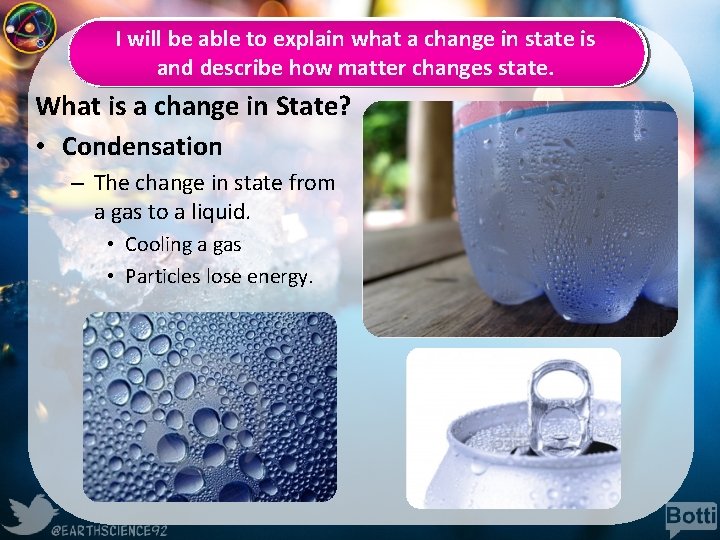 I will be able to explain what a change in state is and describe how matter changes state.

What is a change in State?

• Condensation

– The change in state from a gas to a liquid.

• Cooling a gas

• Particles lose energy.

@EARTHSCIENCE92

Botti